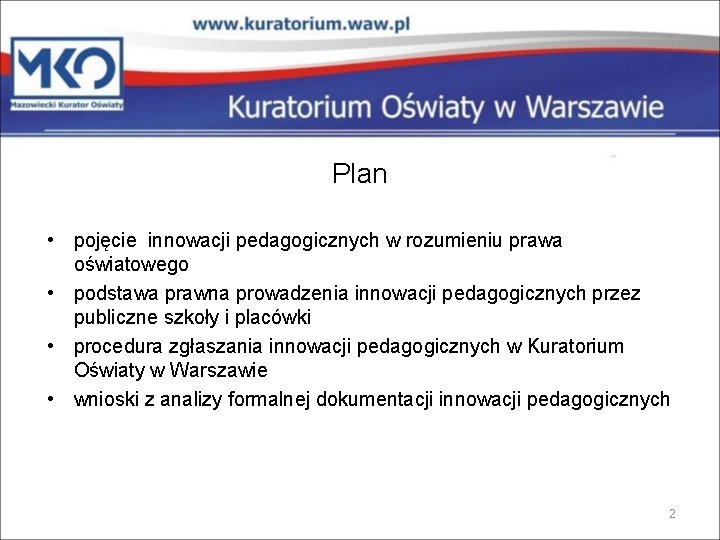 www.kuratorium.waw.pl

MKO
Mazowiecki Kurator Oświaty

Kuratorium Oświaty w Warszawie

Plan

• pojęcie innowacji pedagogicznych w rozumieniu prawa oświatowego
• podstawa prawna prowadzenia innowacji pedagogicznych przez publiczne szkoły i placówki
• procedura zgłaszania innowacji pedagogicznych w Kuratorium Oświaty w Warszawie
• wnioski z analizy formalnej dokumentacji innowacji pedagogicznych

2